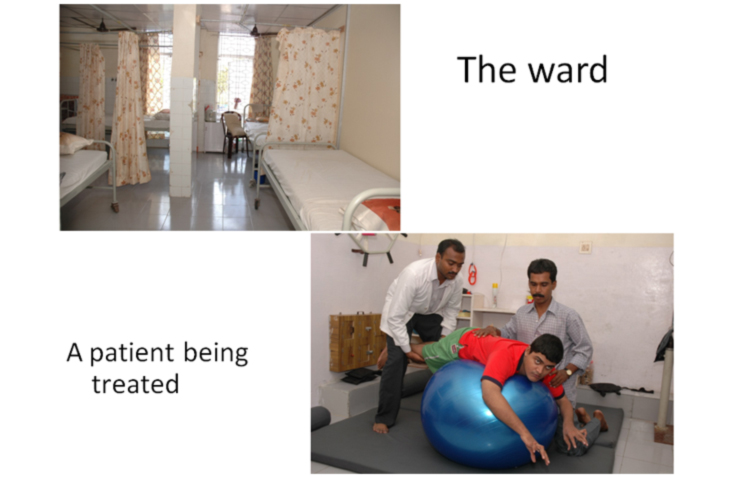 The ward

A patient being treated